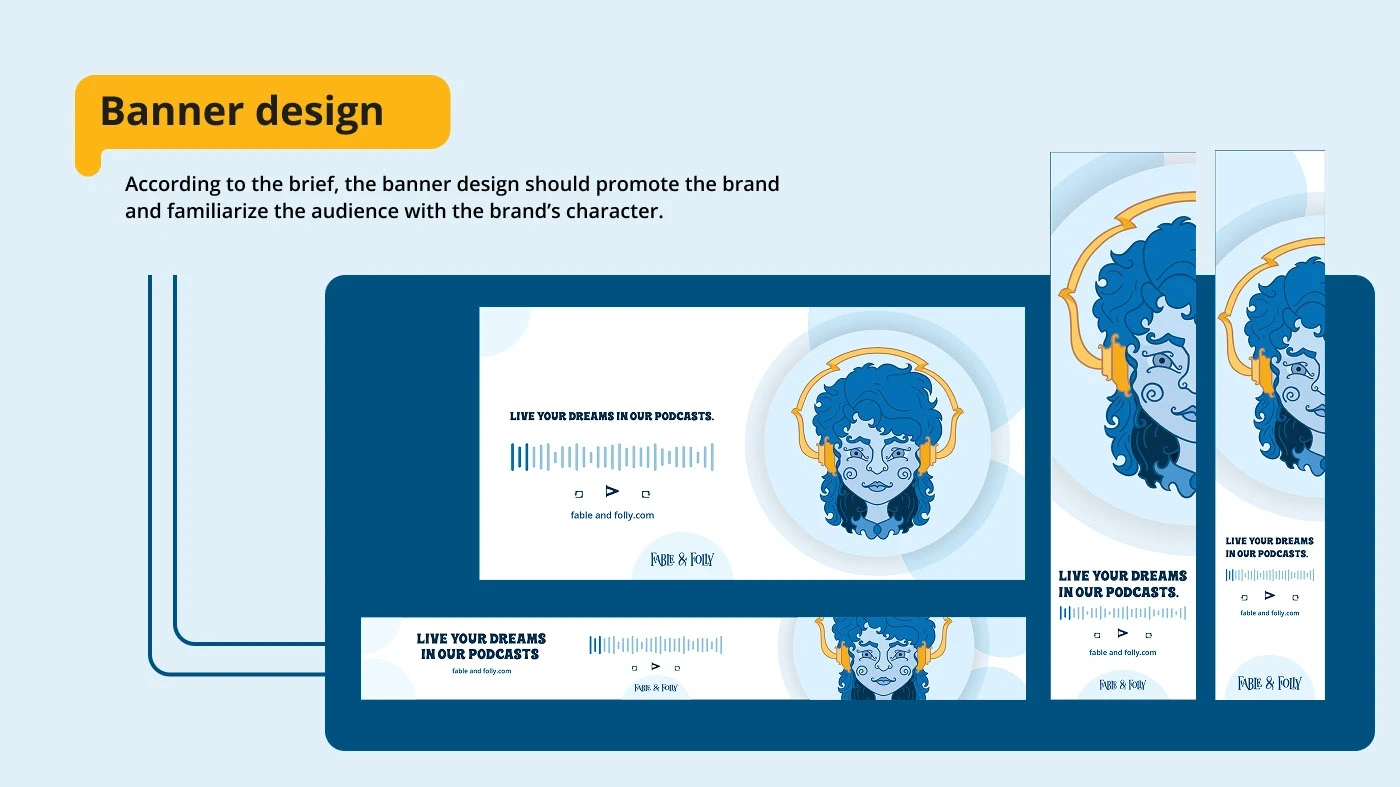 Banner design

According to the brief, the banner design should promote the brand and familiarize the audience with the brand's character.

LIVE YOUR DREAMS IN OUR PODCASTS.

fable and folly.com

FABLE & FOLLY

LIVE YOUR DREAMS IN OUR PODCASTS

fable and folly.com

FABLE & FOLLY

LIVE YOUR DREAMS IN OUR PODCASTS.

fable and folly.com

FABLE & FOLLY

LIVE YOUR DREAMS IN OUR PODCASTS.

fable and folly.com

FABLE & FOLLY